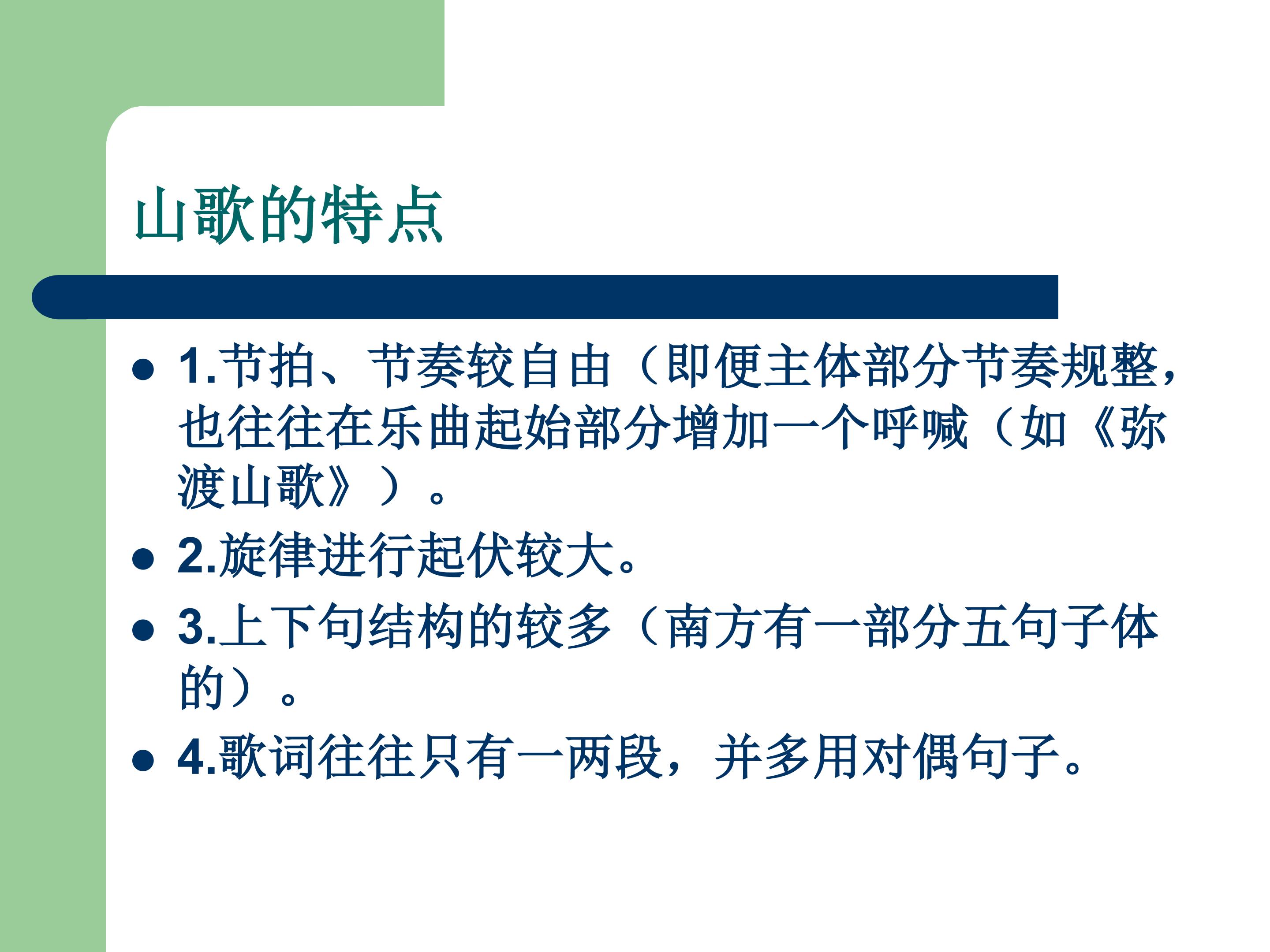 山歌的特点

• 1.节拍、节奏较自由（即便主体部分节奏规整，也往往在乐曲起始部分增加一个呼喊（如《弥渡山歌》）。
• 2.旋律进行起伏较大。
• 3.上下句结构的较多（南方有一部分五句子体的）。
• 4.歌词往往只有一两段，并多用对偶句子。